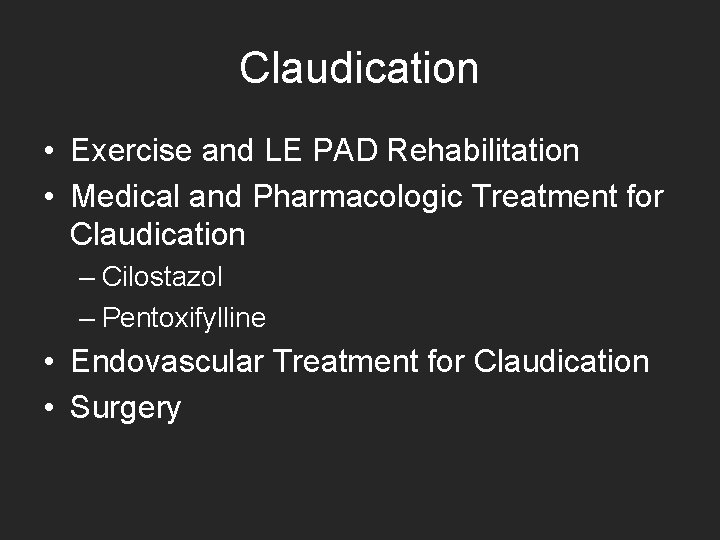 Claudication

• Exercise and LE PAD Rehabilitation
• Medical and Pharmacologic Treatment for Claudication
  – Cilostazol
  – Pentoxifylline
• Endovascular Treatment for Claudication
• Surgery